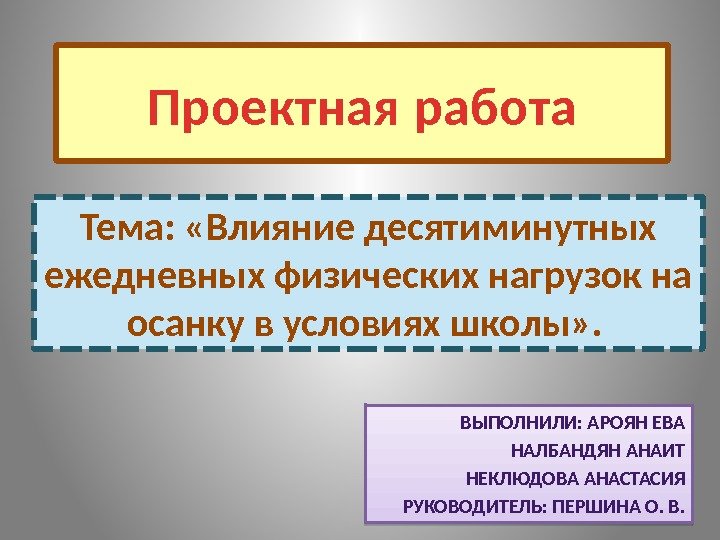 Проектная работа

Тема: «Влияние десятиминутных ежедневных физических нагрузок на осанку в условиях школы».

ВЫПОЛНИЛИ: АРОЯН ЕВА
НАЛБАНДЯН АНАИТ
НЕКЛЮДОВА АНАСТАСИЯ
РУКОВОДИТЕЛЬ: ПЕРШИНА О. В.